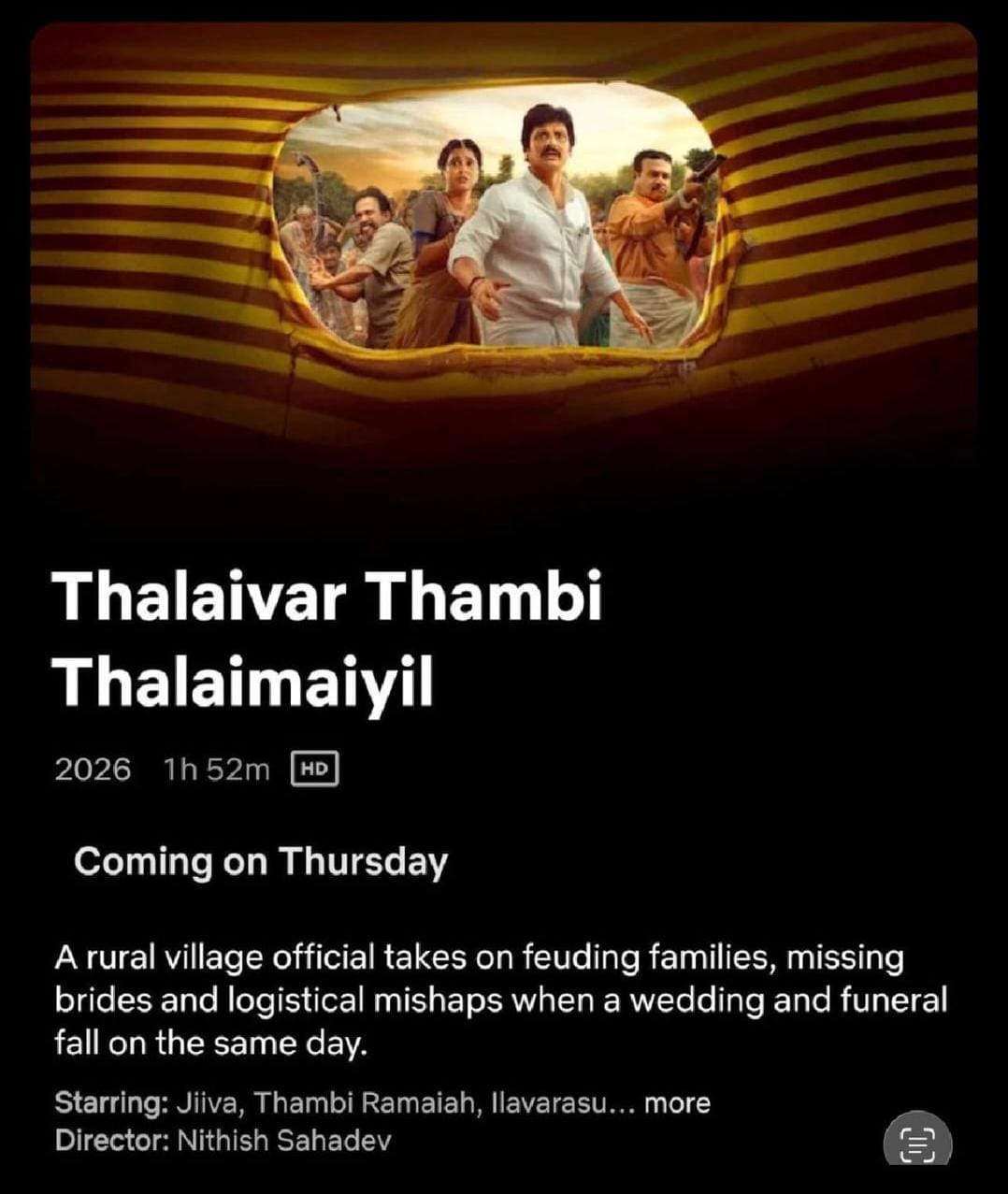 Thalaivar Thambi Thalaimaiyil

2026 1h 52m HD

Coming on Thursday

A rural village official takes on feuding families, missing brides and logistical mishaps when a wedding and funeral fall on the same day.

Starring: Jiiva, Thambi Ramaiah, Ilavarasu... more
Director: Nithish Sahadev